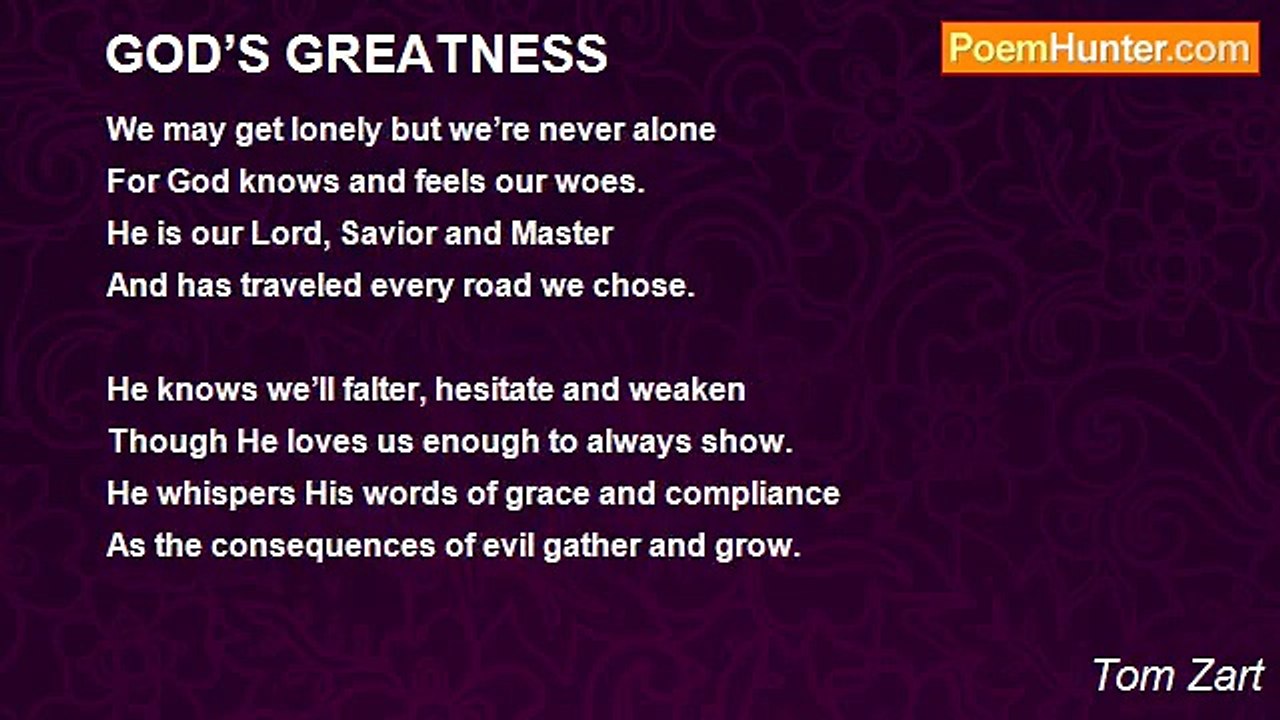 GOD’S GREATNESS

PoemHunter.com

We may get lonely but we’re never alone
For God knows and feels our woes.
He is our Lord, Savior and Master
And has traveled every road we chose.

He knows we’ll falter, hesitate and weaken
Though He loves us enough to always show.
He whispers His words of grace and compliance
As the consequences of evil gather and grow.

Tom Zart